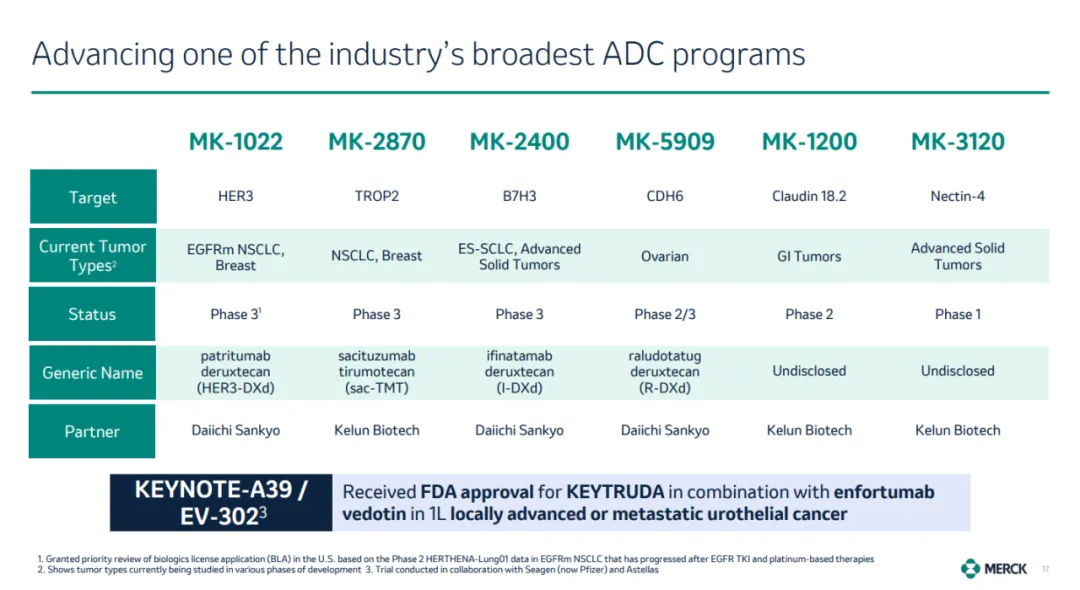 Advancing one of the industry's broadest ADC programs

| | MK-1022 | MK-2870 | MK-2400 | MK-5909 | MK-1200 | MK-3120 |
|---|---|---|---|---|---|---|
| Target | HER3 | TROP2 | B7H3 | CDH6 | Claudin 18.2 | Nectin-4 |
| Current Tumor Types$^2$ | EGFRm NSCLC, Breast | NSCLC, Breast | ES-SCLC, Advanced Solid Tumors | Ovarian | GI Tumors | Advanced Solid Tumors |
| Status | Phase 3$^1$ | Phase 3 | Phase 3 | Phase 2/3 | Phase 2 | Phase 1 |
| Generic Name | patritumab deruxtecan (HER3-DXd) | sacituzumab tirumotecan (sac-TMT) | ifinatamab deruxtecan (I-DXd) | raludotatug deruxtecan (R-DXd) | Undisclosed | Undisclosed |
| Partner | Daiichi Sankyo | Kelun Biotech | Daiichi Sankyo | Daiichi Sankyo | Kelun Biotech | Kelun Biotech |

KEYNOTE-A39 / EV-302$^3$

Received FDA approval for KEYTRUDA in combination with enfortumab vedotin in 1L locally advanced or metastatic urothelial cancer

1. Granted priority review of biologics license application (BLA) in the U.S. based on the Phase 2 HERTHENA-Lung01 data in EGFRm NSCLC that has progressed after EGFR TKI and platinum-based therapies
2. Shows tumor types currently being studied in various phases of development 3. Trial conducted in collaboration with Seagen (now Pfizer) and Astellas

MERCK 17